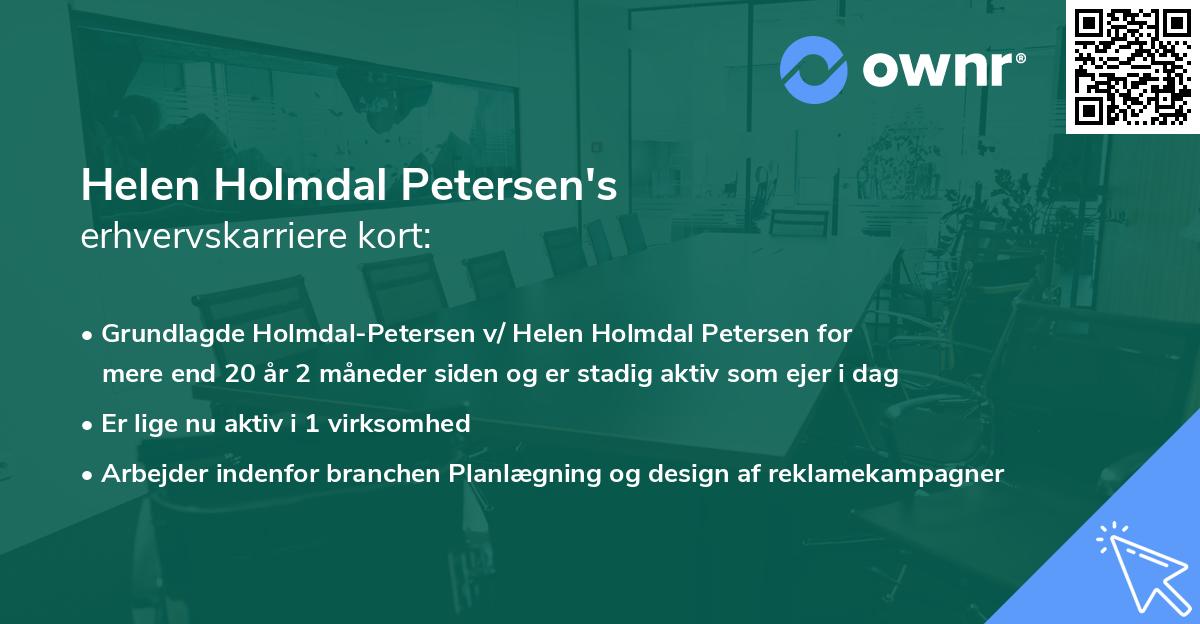 ownr®

Helen Holmdal Petersen's
erhvervskarriere kort:

• Grundlagde Holmdal-Petersen v/ Helen Holmdal Petersen for mere end 20 år 2 måneder siden og er stadig aktiv som ejer i dag

• Er lige nu aktiv i 1 virksomhed

• Arbejder indenfor branchen Planlægning og design af reklamekampagner